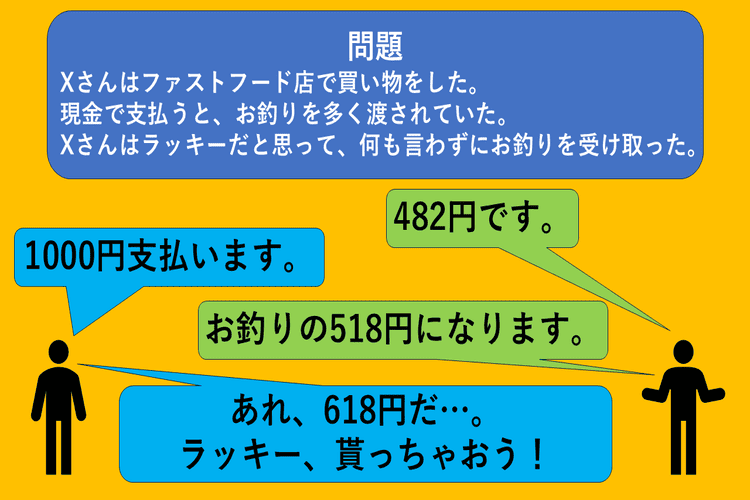 問題
Xさんはファストフード店で買い物をした。
現金で支払うと、お釣りを多く渡されていた。
Xさんはラッキーだと思って、何も言わずにお釣りを受け取った。

482円です。

1000円支払います。

お釣りの518円になります。

あれ、618円だ…。
ラッキー、貰っちゃおう！